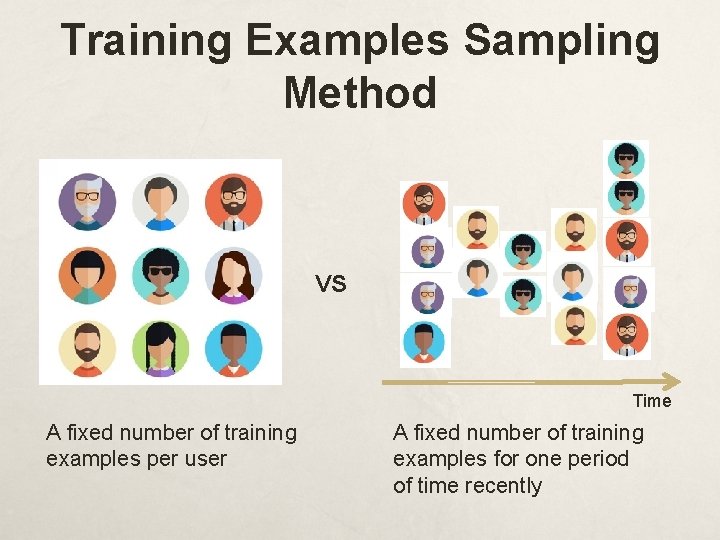 Training Examples Sampling Method

VS

Time

A fixed number of training examples per user

A fixed number of training examples for one period of time recently